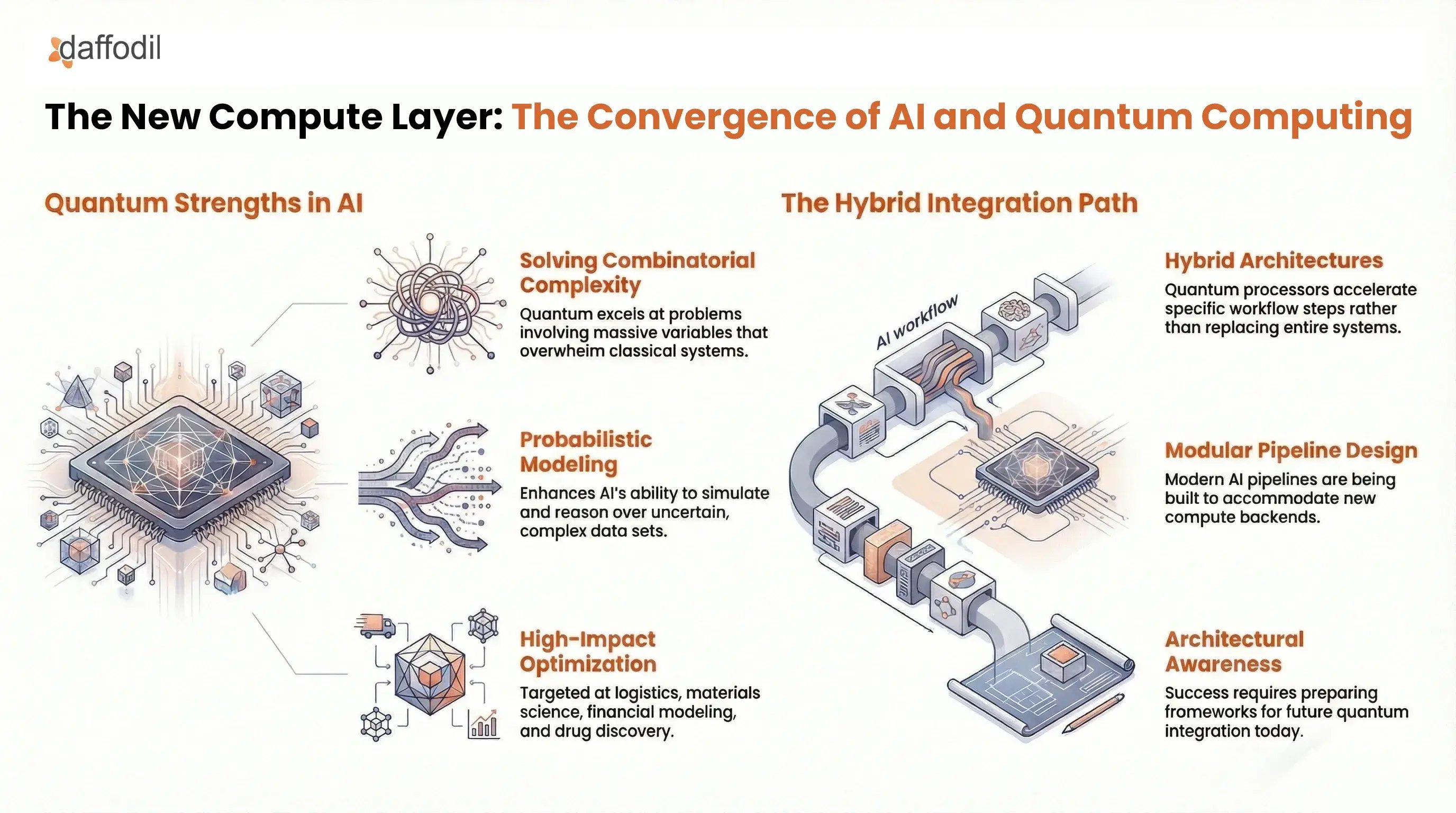 daffodil

The New Compute Layer: The Convergence of AI and Quantum Computing

Quantum Strengths in AI

Solving Combinatorial Complexity
Quantum excels at problems involving massive variables that overwheim classical systems.

Probabilistic Modeling
Enhances AI's ability to simulate and reason over uncertain, complex data sets.

High-Impact Optimization
Targeted at logistics, materials science, financial modeling, and drug discovery.

The Hybrid Integration Path

AI workflow

Hybrid Architectures
Quantum processors accelerate specific workflow steps rather than replacing entire systems.

Modular Pipeline Design
Modern AI pipelines are being built to accommodate new compute backends.

Architectural Awareness
Success requires preparing fromeworks for future quantum integration today.